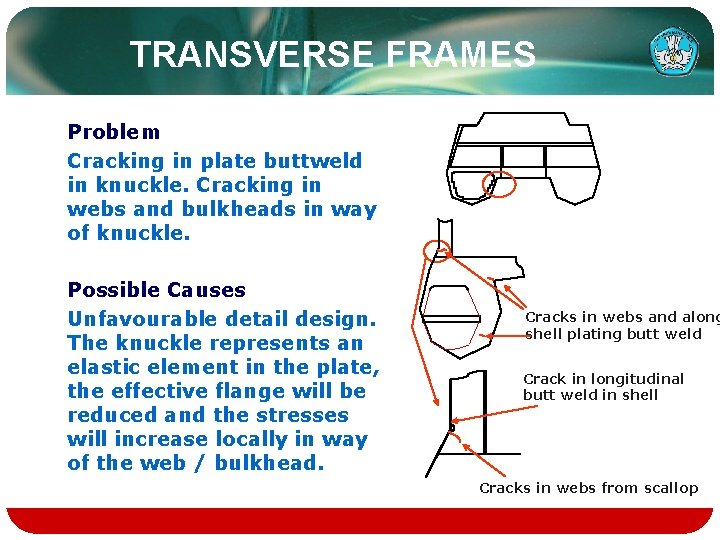 TRANSVERSE FRAMES

Problem

Cracking in plate buttweld in knuckle. Cracking in webs and bulkheads in way of knuckle.

Possible Causes

Unfavourable detail design. The knuckle represents an elastic element in the plate, the effective flange will be reduced and the stresses will increase locally in way of the web / bulkhead.

Cracks in webs and along shell plating butt weld

Crack in longitudinal butt weld in shell

Cracks in webs from scallop